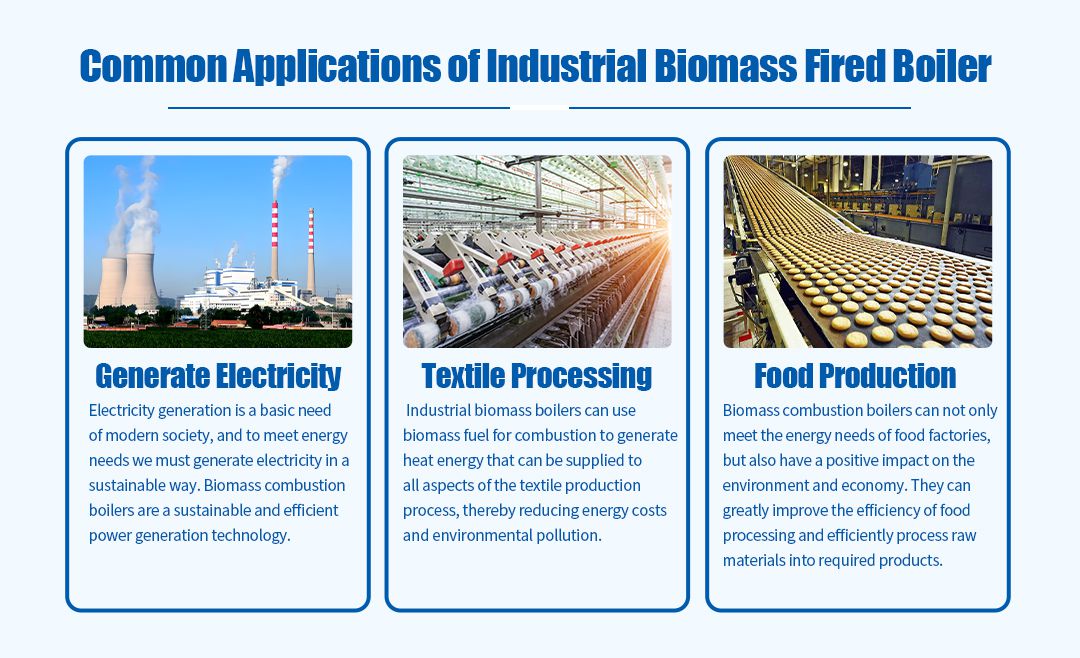 Common Applications of Industrial Biomass Fired Boiler

Generate Electricity

Electricity generation is a basic need of modern society, and to meet energy needs we must generate electricity in a sustainable way. Biomass combustion boilers are a sustainable and efficient power generation technology.

Textile Processing

Industrial biomass boilers can use biomass fuel for combustion to generate heat energy that can be supplied to all aspects of the textile production process, thereby reducing energy costs and environmental pollution.

Food Production

Biomass combustion boilers can not only meet the energy needs of food factories, but also have a positive impact on the environment and economy. They can greatly improve the efficiency of food processing and efficiently process raw materials into required products.